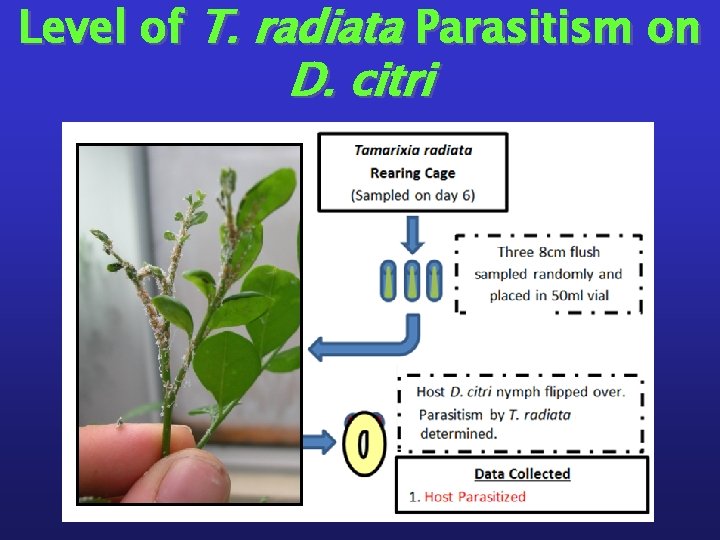 Level of T. radiata Parasitism on D. citri

Tamarixia radiata
Rearing Cage
(Sampled on day 6)

Three 8cm flush sampled randomly and placed in 50ml vial

Host D. citri nymph flipped over. Parasitism by T. radiata determined.

Data Collected
1. Host Parasitized